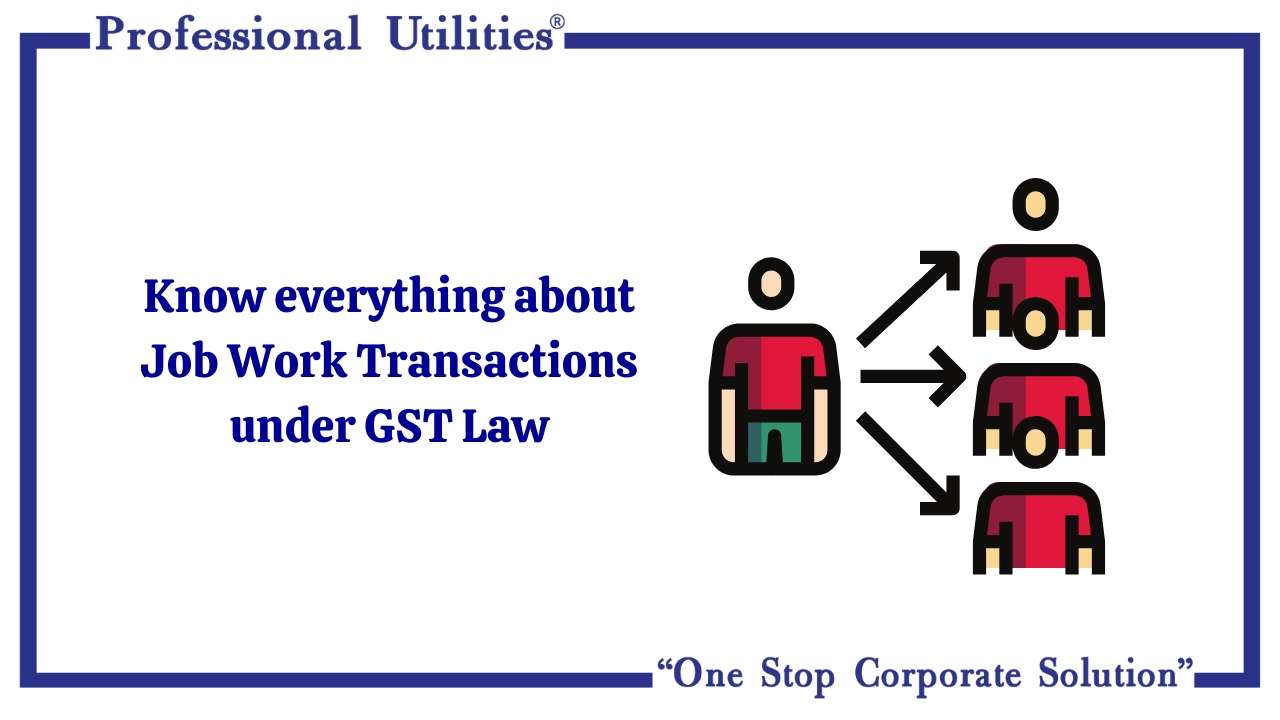 Professional Utilities®

Know everything about Job Work Transactions under GST Law

“One Stop Corporate Solution”